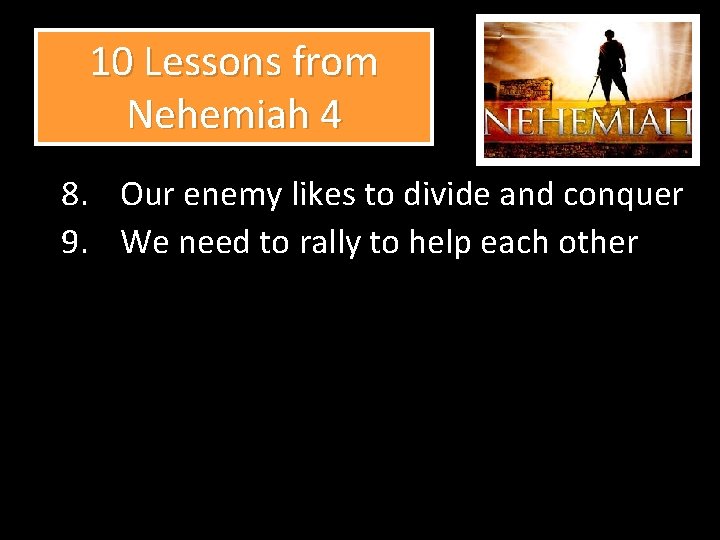 10 Lessons from Nehemiah 4

NEHEMIAH

8. Our enemy likes to divide and conquer
9. We need to rally to help each other